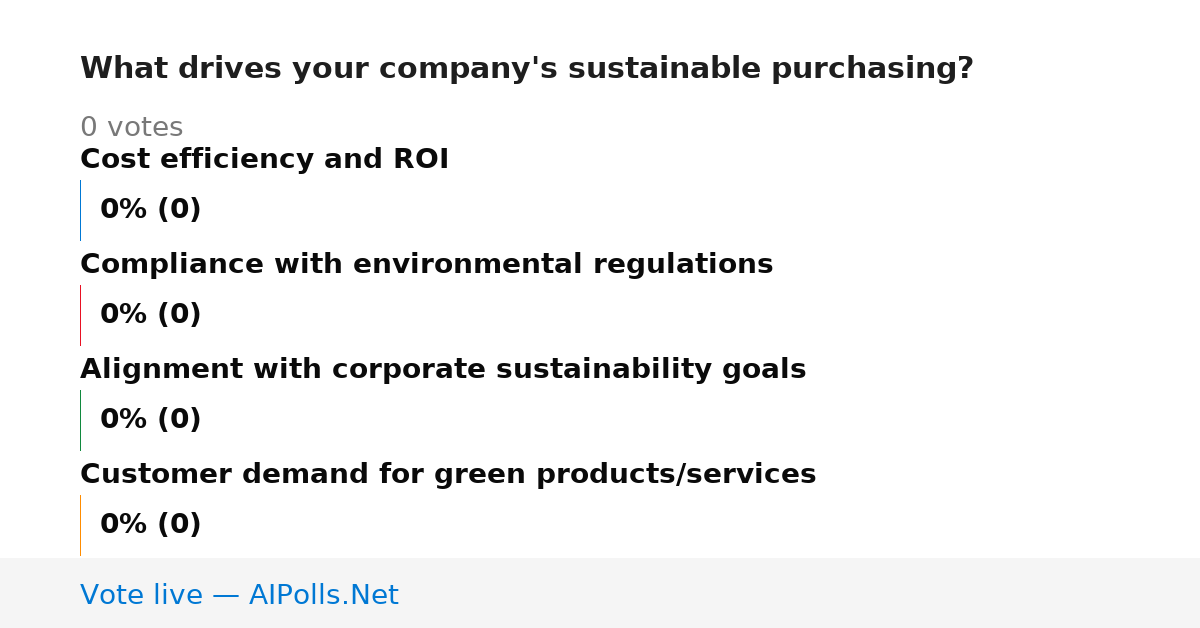 What drives your company's sustainable purchasing?

0 votes

Cost efficiency and ROI

0% (0)

Compliance with environmental regulations

0% (0)

Alignment with corporate sustainability goals

0% (0)

Customer demand for green products/services

0% (0)

Vote live — AIPolls.Net